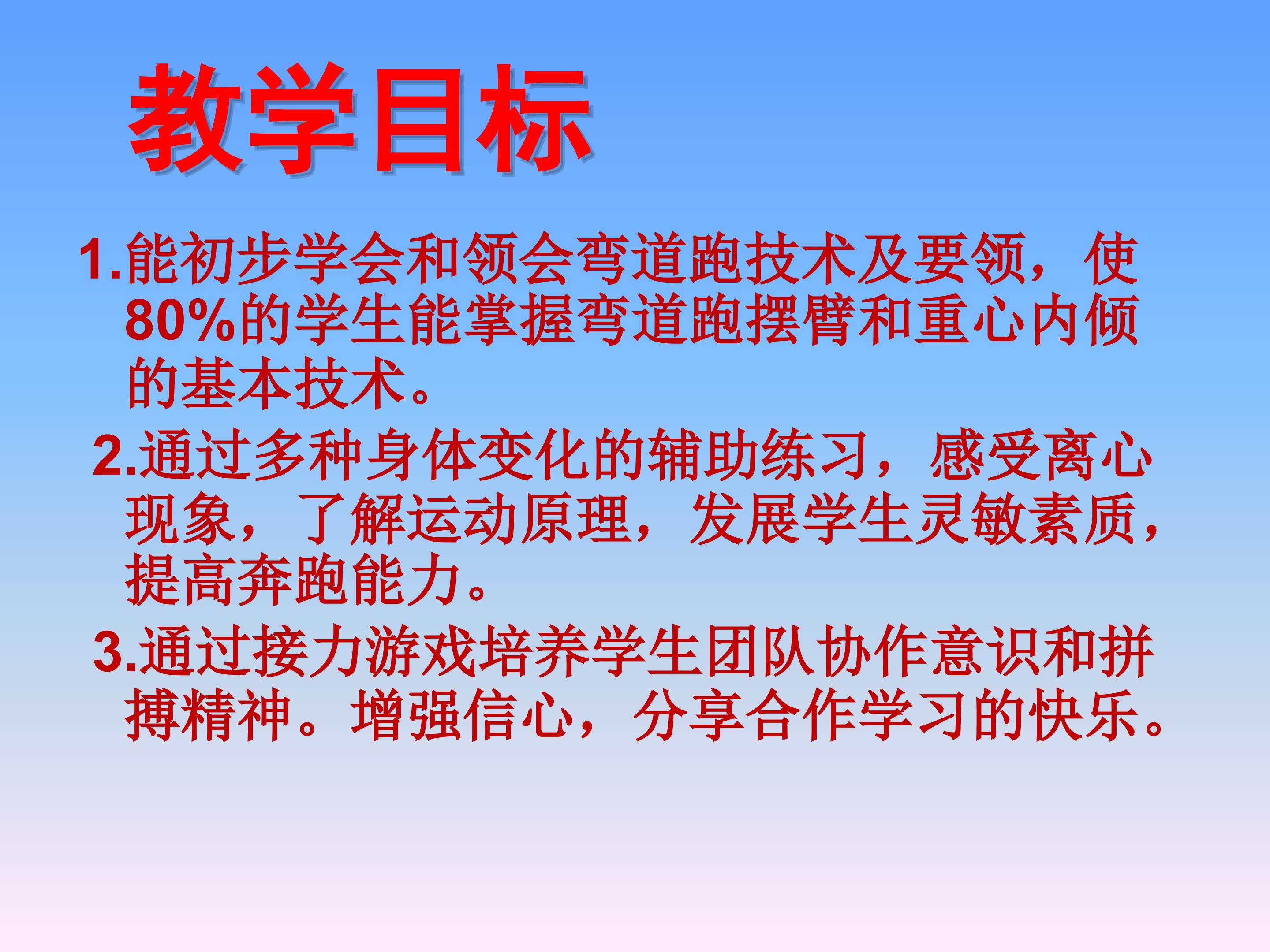 教学目标

1.能初步学会和领会弯道跑技术及要领，使80%的学生能掌握弯道跑摆臂和重心内倾的基本技术。

2.通过多种身体变化的辅助练习，感受离心现象，了解运动原理，发展学生灵敏素质，提高奔跑能力。

3.通过接力游戏培养学生团队协作意识和拼搏精神。增强信心，分享合作学习的快乐。